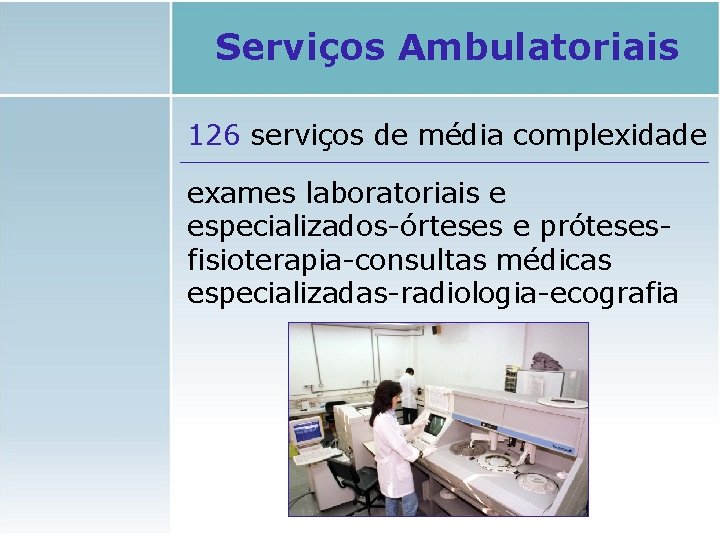 Serviços Ambulatoriais

126 serviços de média complexidade

exames laboratoriais e especializados-órteses e próteses-fisioterapia-consultas médicas especializadas-radiologia-ecografia